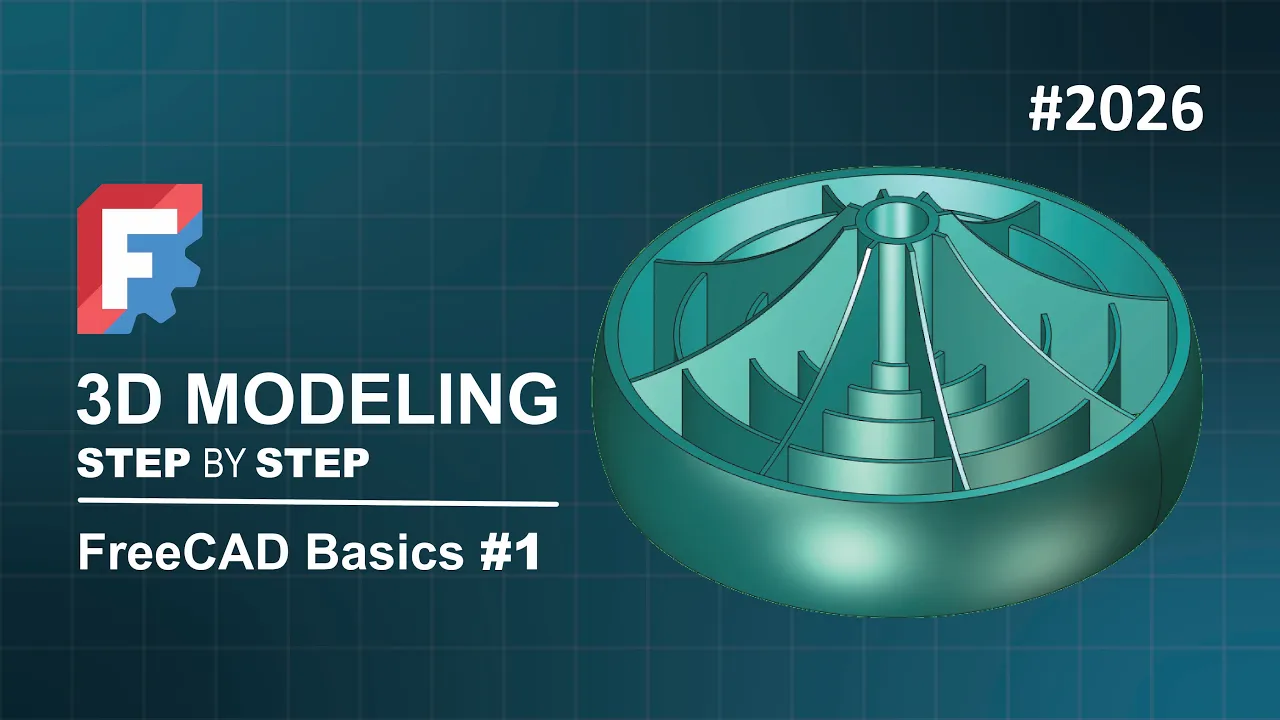 #2026

F

3D MODELING
STEP BY STEP

FreeCAD Basics #1